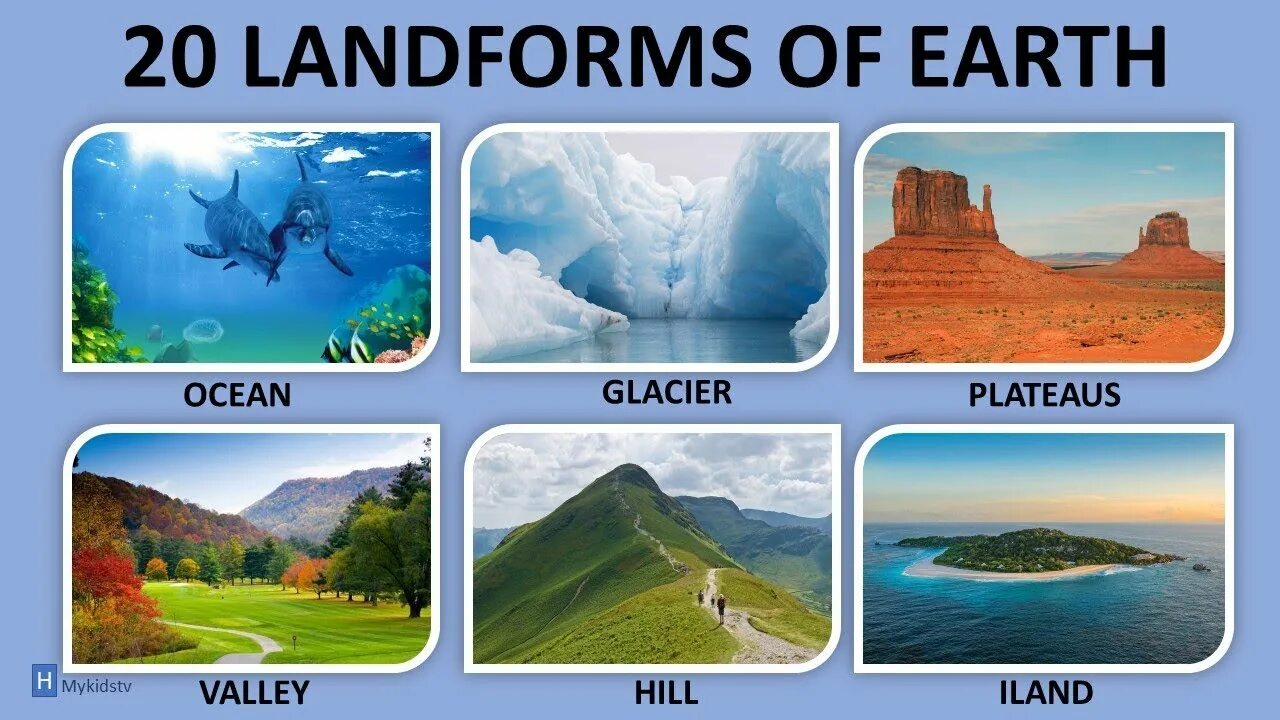 20 LANDFORMS OF EARTH

OCEAN

GLACIER

PLATEAUS

VALLEY

HILL

ILAND

H Mykidstv